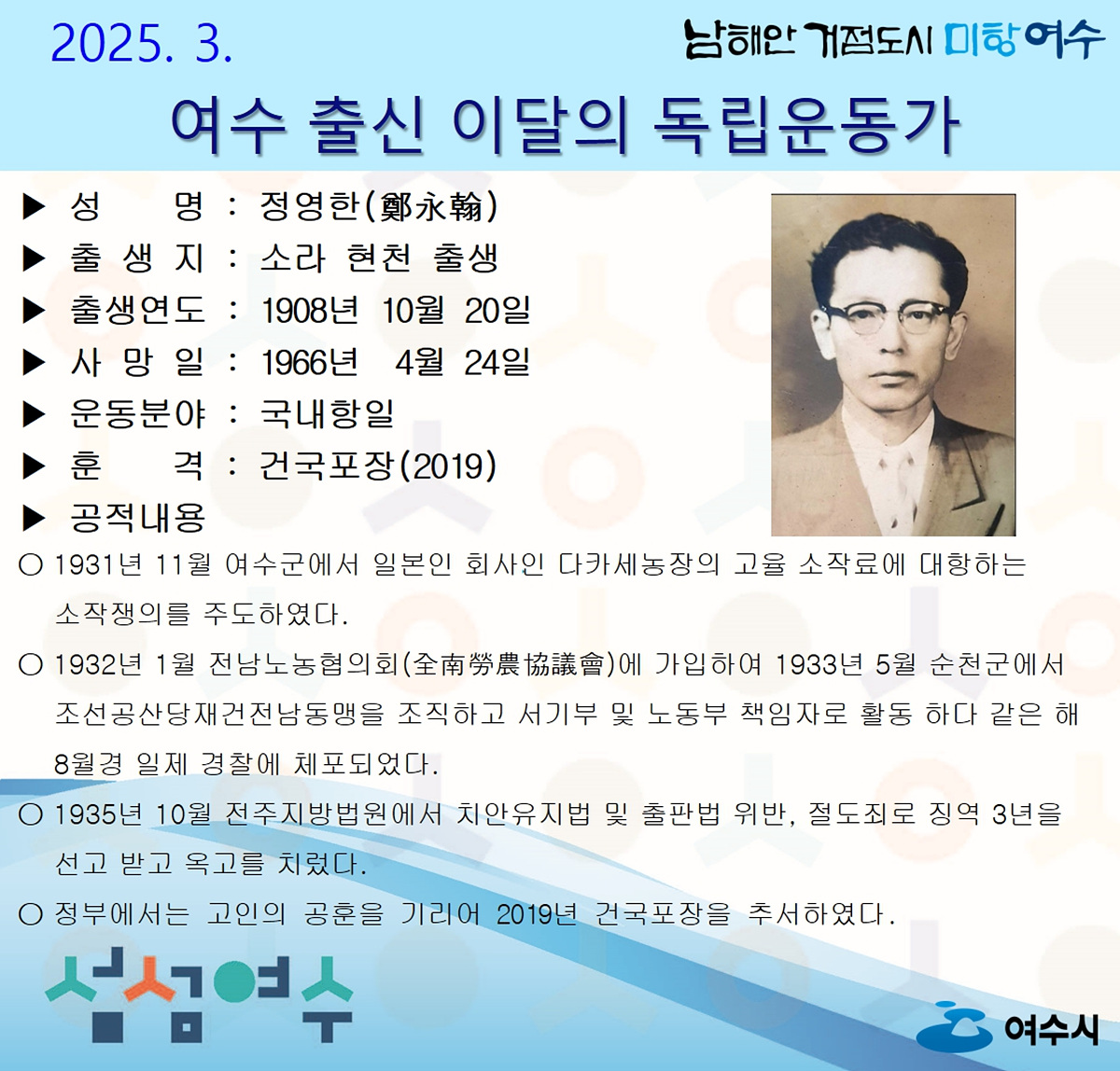 2025. 3.

남해안 거점도시 미항여수

여수 출신 이달의 독립운동가

▶ 성 명 : 정영한(鄭永翰)
▶ 출 생 지 : 소라 현천 출생
▶ 출생연도 : 1908년 10월 20일
▶ 사 망 일 : 1966년 4월 24일
▶ 운동분야 : 국내항일
▶ 훈 격 : 건국포장(2019)
▶ 공적내용

○ 1931년 11월 여수군에서 일본인 회사인 다카세농장의 고율 소작료에 대항하는 소작쟁의를 주도하였다.

○ 1932년 1월 전남노농협의회(全南勞農協議會)에 가입하여 1933년 5월 순천군에서 조선공산당재건전남동맹을 조직하고 서기부 및 노동부 책임자로 활동 하다 같은 해 8월경 일제 경찰에 체포되었다.

○ 1935년 10월 전주지방법원에서 치안유지법 및 출판법 위반, 절도죄로 징역 3년을 선고 받고 옥고를 치렀다.

○ 정부에서는 고인의 공훈을 기리어 2019년 건국포장을 추서하였다.

섬섬여수

여수시